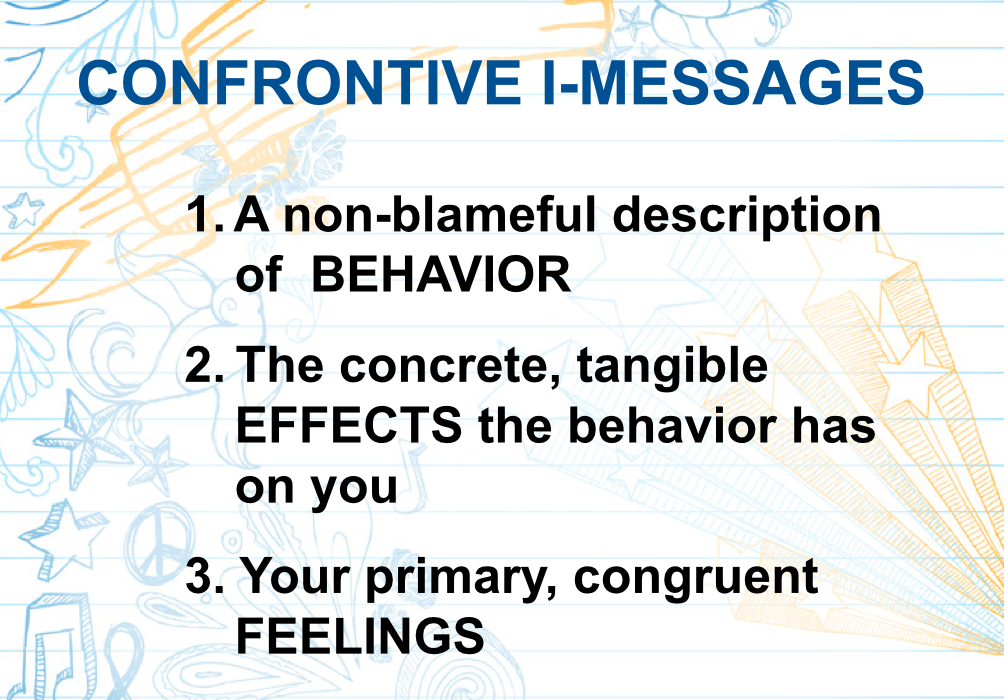 CONFRONTIVE I-MESSAGES

1. A non-blameful description of BEHAVIOR

2. The concrete, tangible EFFECTS the behavior has on you

3. Your primary, congruent FEELINGS